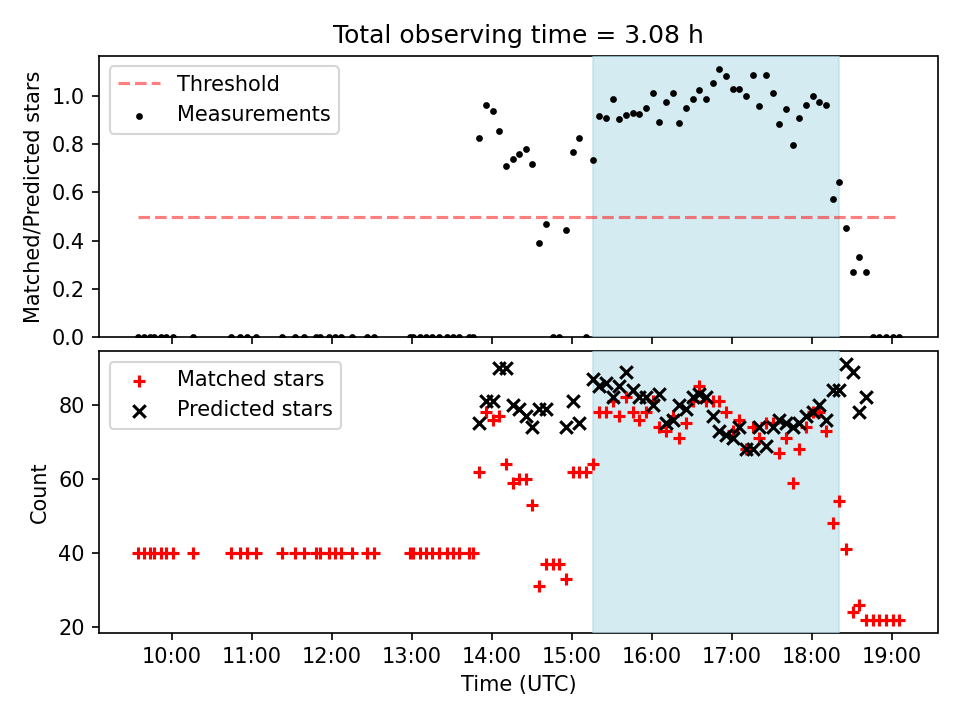 Total observing time = 3.08 h

Threshold
Measurements

Matched/Predicted stars

1.0
0.8
0.6
0.4
0.2
0.0

Matched stars
Predicted stars

Count

80
60
40
20

10:00 11:00 12:00 13:00 14:00 15:00 16:00 17:00 18:00 19:00
Time (UTC)